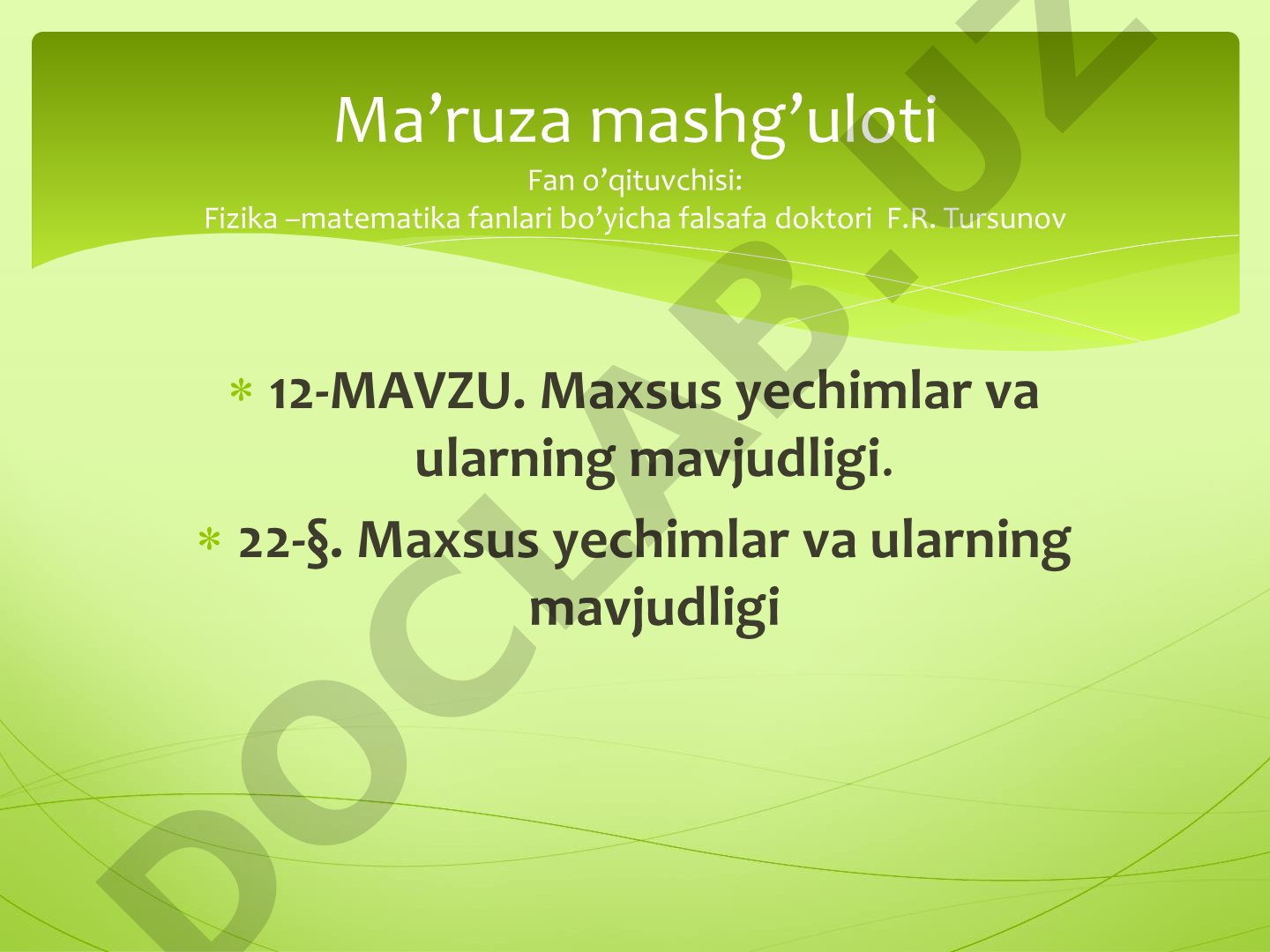 Ma’ruza mashg’uloti
Fan o’qituvchisi:
Fizika –matematika fanlari bo’yicha falsafa doktori F.R. Tursunov

* 12-MAVZU. Maxsus yechimlar va ularning mavjudligi.
* 22-§. Maxsus yechimlar va ularning mavjudligi

DOCLAB.UZ